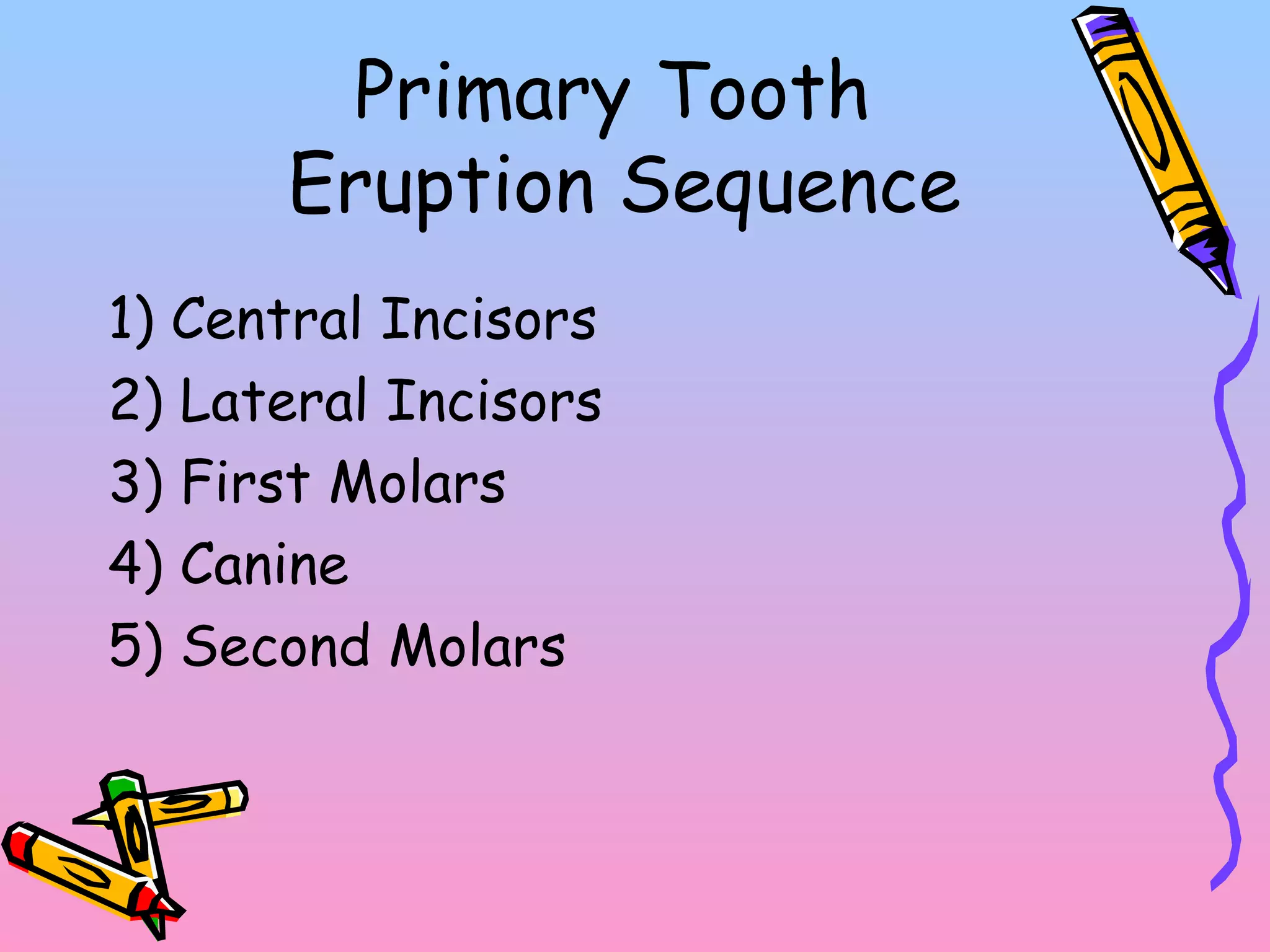 Primary Tooth
Eruption Sequence

1) Central Incisors
2) Lateral Incisors
3) First Molars
4) Canine
5) Second Molars